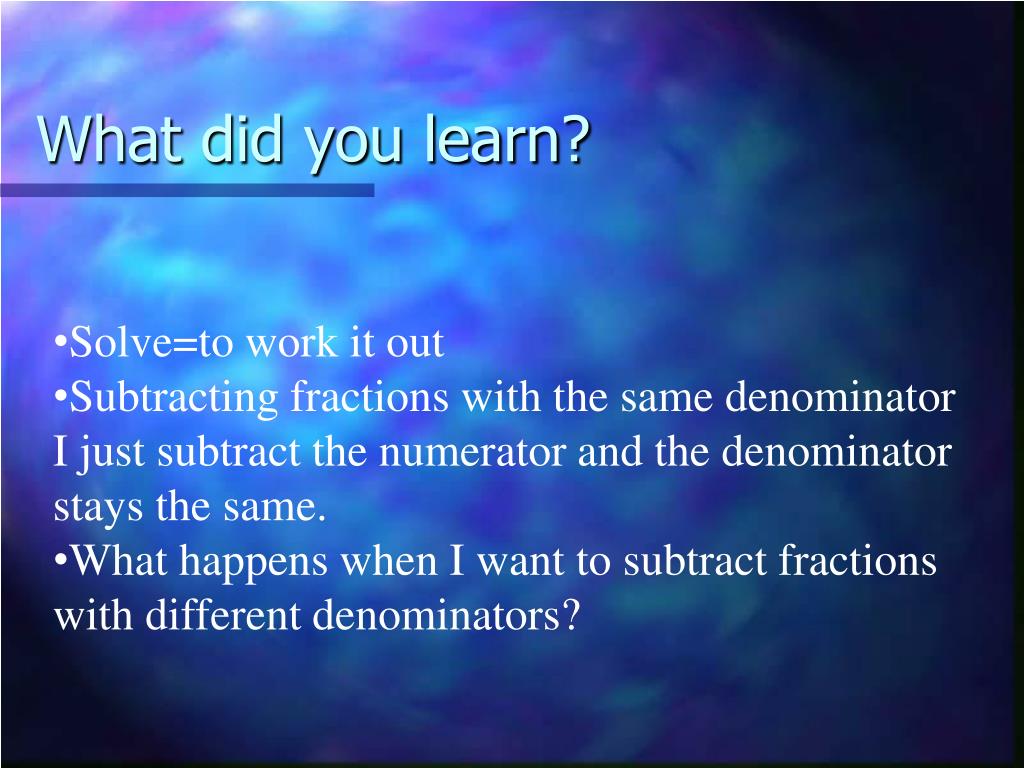 What did you learn?

•Solve=to work it out
•Subtracting fractions with the same denominator I just subtract the numerator and the denominator stays the same.
•What happens when I want to subtract fractions with different denominators?